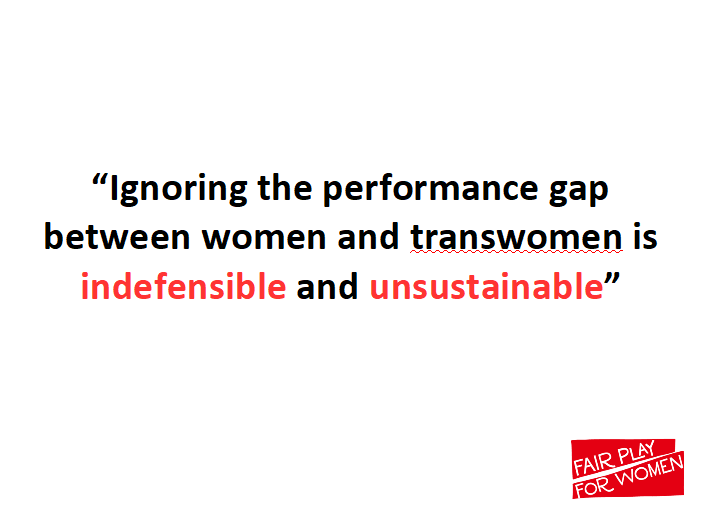 “Ignoring the performance gap between women and transwomen is indefensible and unsustainable”

FAIR PLAY FOR WOMEN